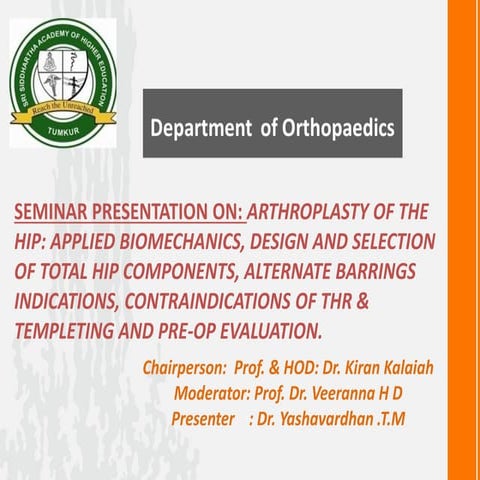 SRI SIDDHARTHA ACADEMY OF HIGHER EDUCATION
Reach the Unreached
TUMKUR

Department of Orthopaedics

SEMINAR PRESENTATION ON: ARTHROPLASTY OF THE HIP: APPLIED BIOMECHANICS, DESIGN AND SELECTION OF TOTAL HIP COMPONENTS, ALTERNATE BARRINGS INDICATIONS, CONTRAINDICATIONS OF THR & TEMPLETING AND PRE-OP EVALUATION.

Chairperson: Prof. & HOD: Dr. Kiran Kalaiah
Moderator: Prof. Dr. Veeranna H D
Presenter : Dr. Yashavardhan .T.M